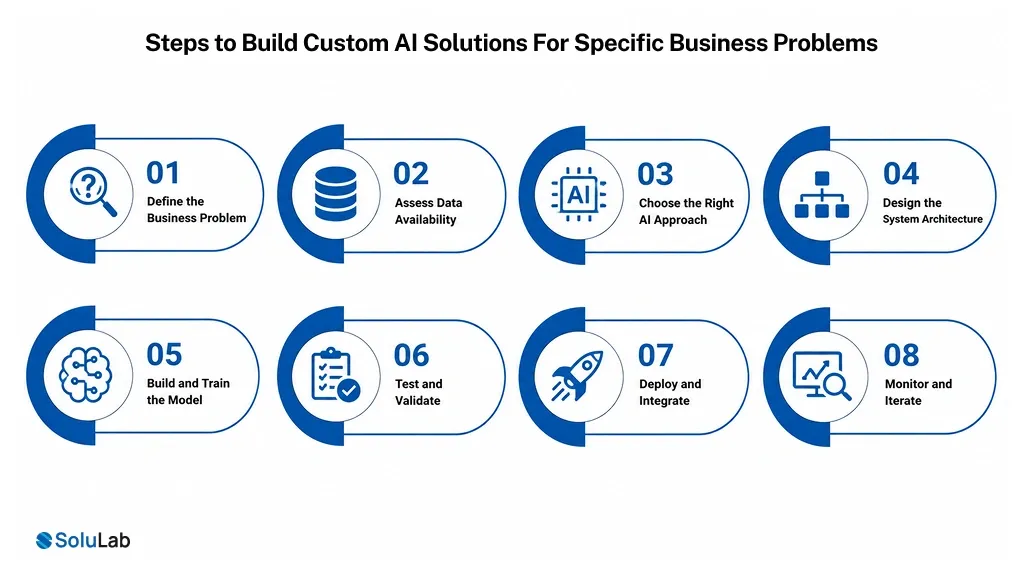 Steps to Build Custom AI Solutions For Specific Business Problems

01
Define the Business Problem

02
Assess Data Availability

AI

03
Choose the Right AI Approach

04
Design the System Architecture

05
Build and Train the Model

06
Test and Validate

07
Deploy and Integrate

08
Monitor and Iterate

SoluLab